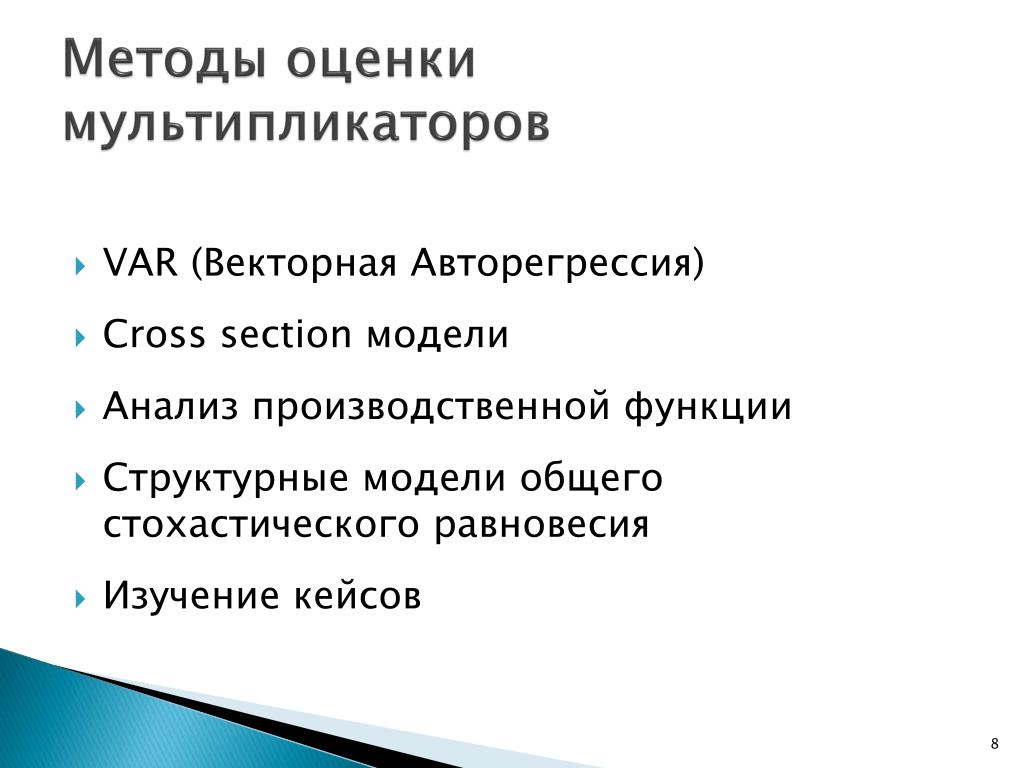 Методы оценки мультипликаторов

VAR (Векторная Авторегрессия)

Cross section модели

Анализ производственной функции

Структурные модели общего стохастического равновесия

Изучение кейсов

8